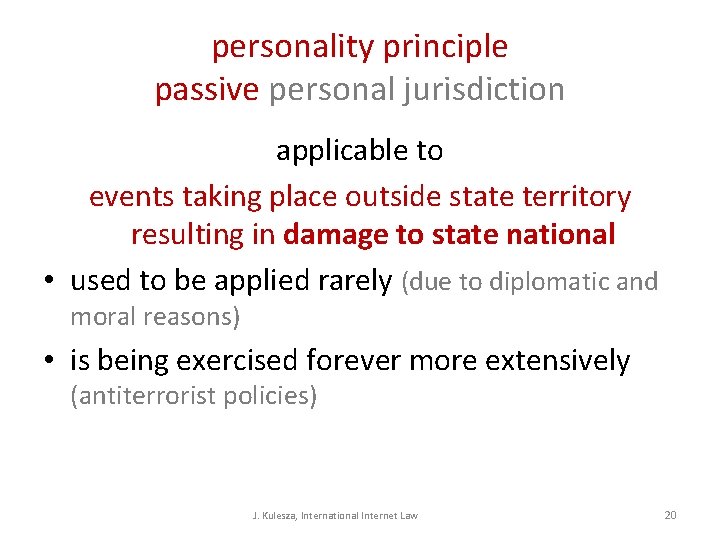 personality principle
passive personal jurisdiction

applicable to

events taking place outside state territory resulting in damage to state national

• used to be applied rarely (due to diplomatic and moral reasons)
• is being exercised forever more extensively (antiterrorist policies)

J. Kulesza, International Internet Law

20